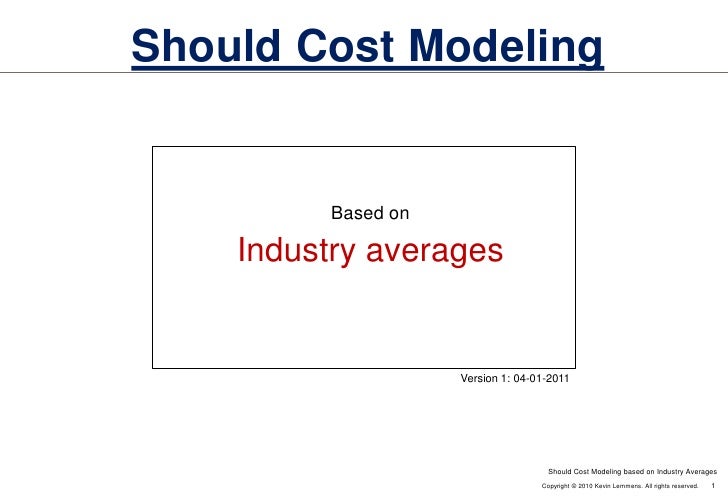 Should Cost Modeling

Based on

Industry averages

Version 1: 04-01-2011

Should Cost Modeling based on Industry Averages

Copyright © 2010 Kevin Lemmens. All rights reserved. 1